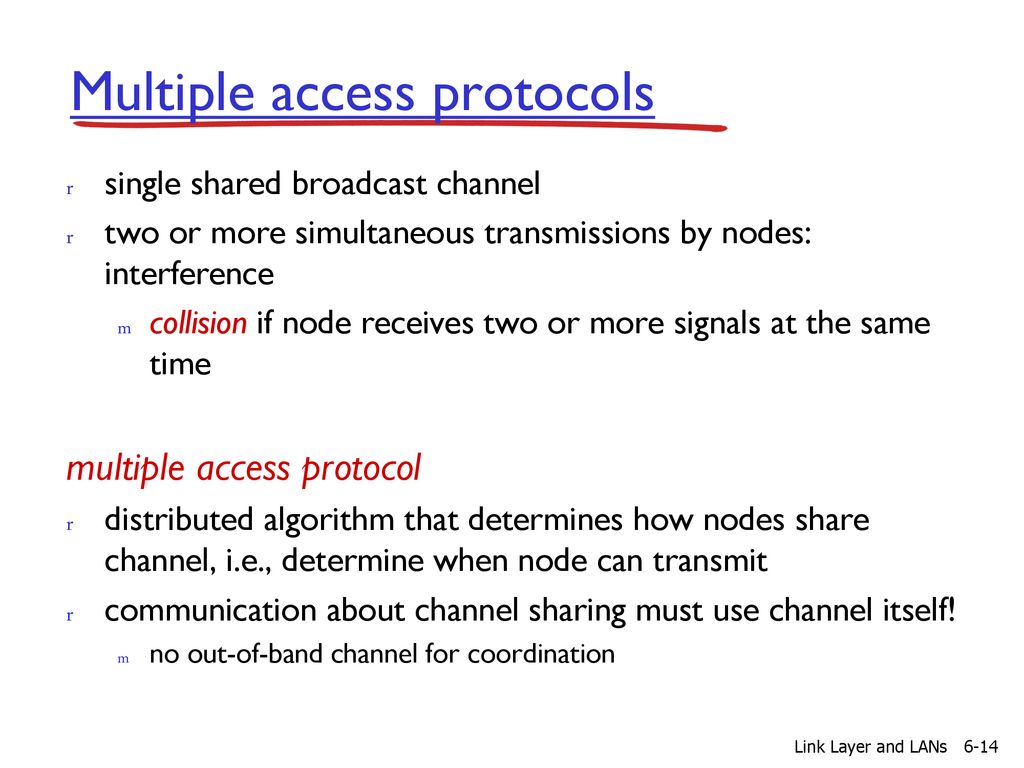 Multiple access protocols

r single shared broadcast channel

r two or more simultaneous transmissions by nodes: interference

m collision if node receives two or more signals at the same time

multiple access protocol

r distributed algorithm that determines how nodes share channel, i.e., determine when node can transmit

r communication about channel sharing must use channel itself!

m no out-of-band channel for coordination

Link Layer and LANs 6-14